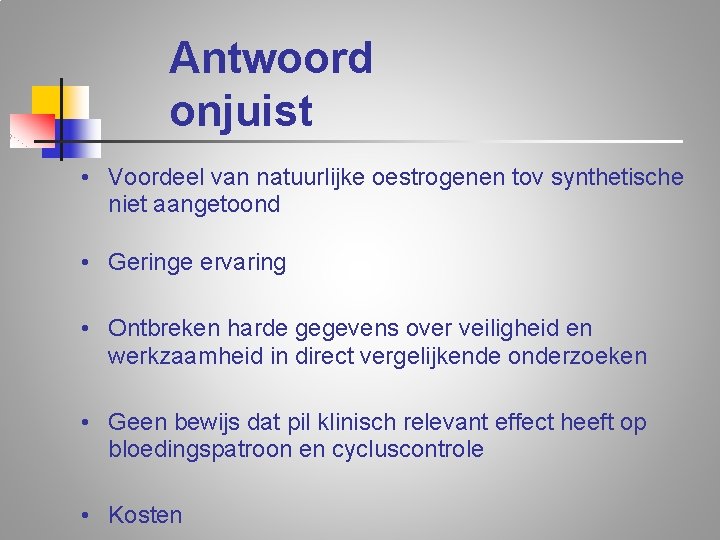 Antwoord onjuist

• Voordeel van natuurlijke oestrogenen tov synthetische niet aangetoond

• Geringe ervaring

• Ontbreken harde gegevens over veiligheid en werkzaamheid in direct vergelijkende onderzoeken

• Geen bewijs dat pil klinisch relevant effect heeft op bloedingspatroon en cycluscontrole

• Kosten